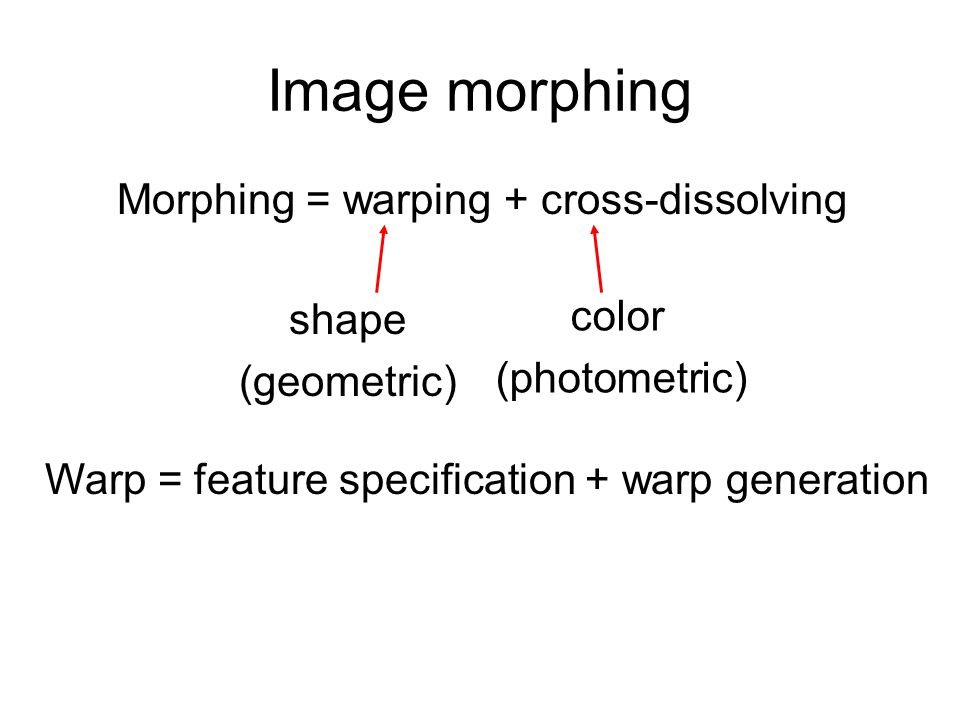 Image morphing

Morphing = warping + cross-dissolving

shape
(geometric)

color
(photometric)

Warp = feature specification + warp generation